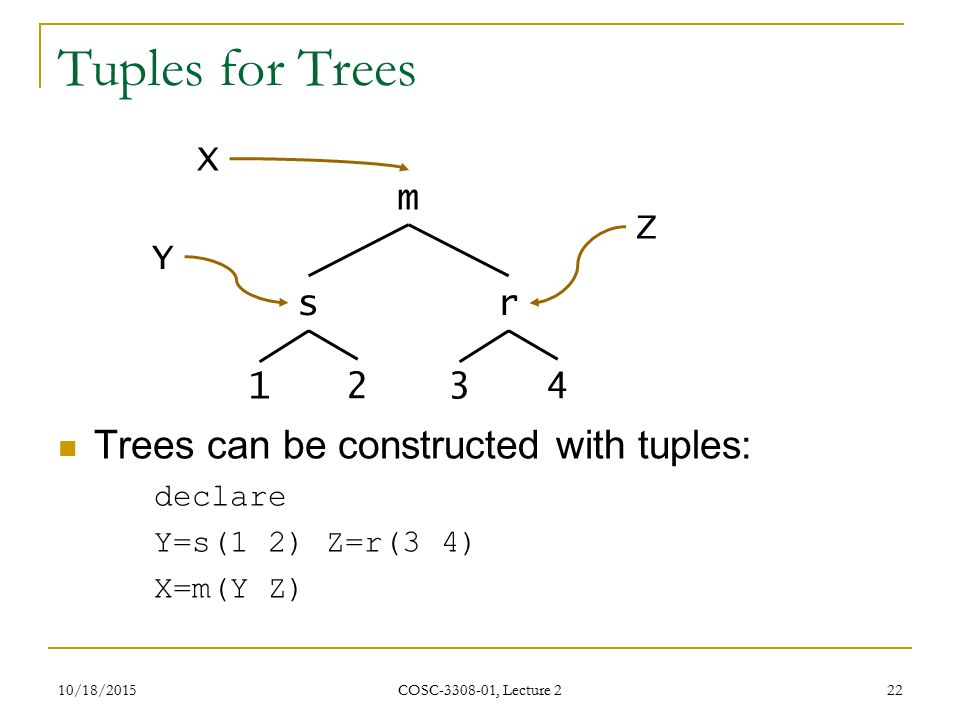 Tuples for Trees

X

m

Z

Y

s

r

1 2 3 4

Trees can be constructed with tuples:

declare

Y=s(1 2) Z=r(3 4)

X=m(Y Z)

10/18/2015

COSC-3308-01, Lecture 2

22